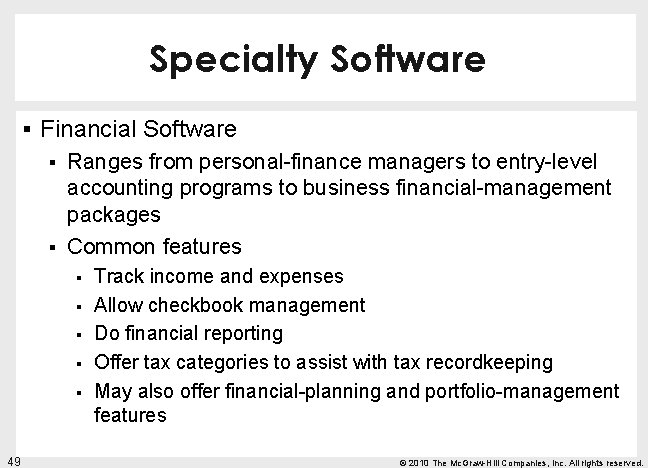 Specialty Software

▪ Financial Software
  ▪ Ranges from personal-finance managers to entry-level accounting programs to business financial-management packages
  ▪ Common features
    ▪ Track income and expenses
    ▪ Allow checkbook management
    ▪ Do financial reporting
    ▪ Offer tax categories to assist with tax recordkeeping
    ▪ May also offer financial-planning and portfolio-management features

49

© 2010 The McGraw-Hill Companies, Inc. All rights reserved.